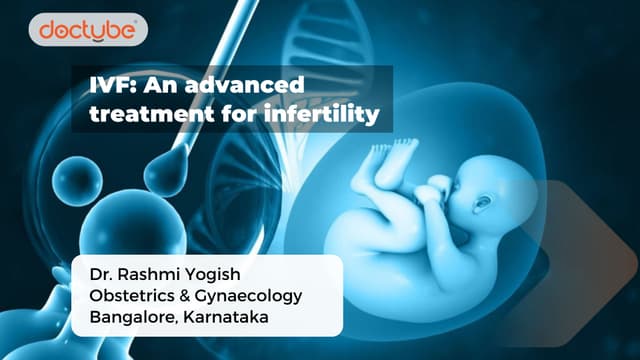 doctube

IVF: An advanced treatment for infertility

Dr. Rashmi Yogish
Obstetrics & Gynaecology
Bangalore, Karnataka